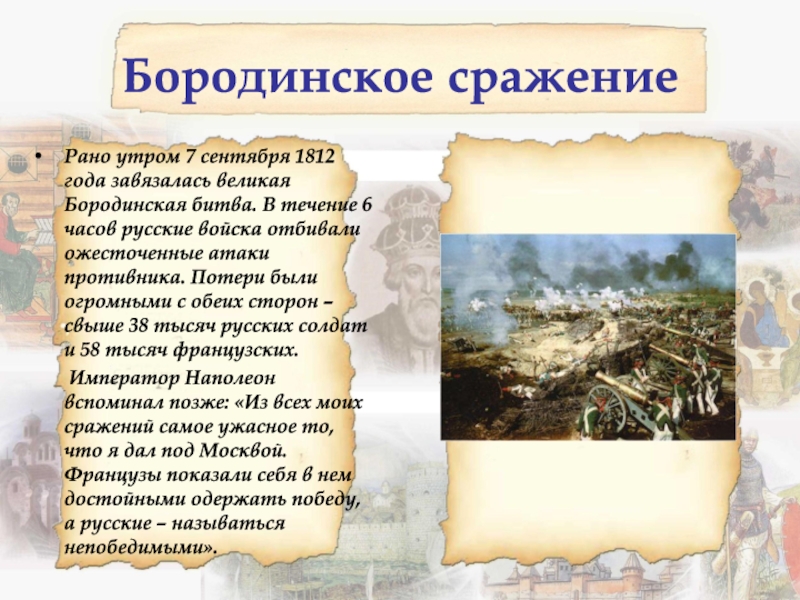 Бородинское сражение

• Рано утром 7 сентября 1812 года завязалась великая Бородинская битва. В течение 6 часов русские войска отбивали ожесточенные атаки противника. Потери были огромными с обеих сторон – свыше 38 тысяч русских солдат и 58 тысяч французских.

Император Наполеон вспоминал позже: «Из всех моих сражений самое ужасное то, что я дал под Москвой. Французы показали себя в нем достойными одержать победу, а русские – называться непобедимыми».